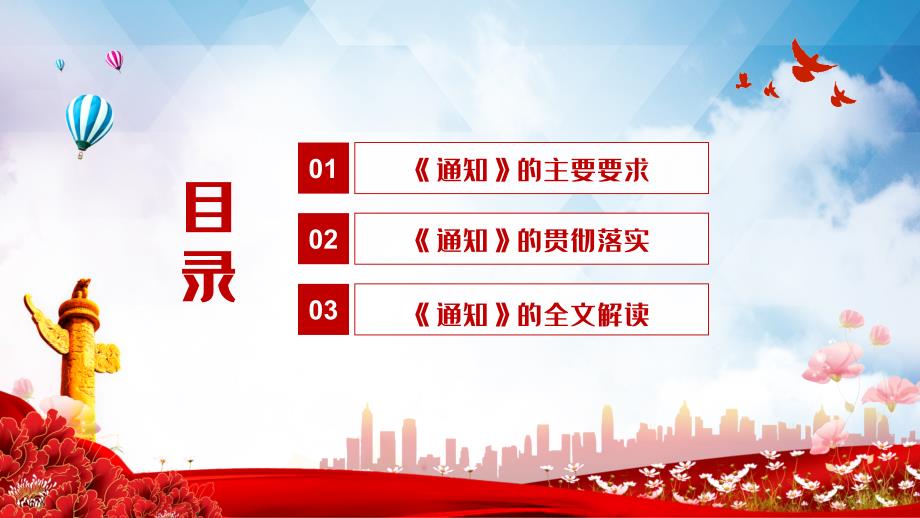 目录

01 《通知》的主要要求

02 《通知》的贯彻落实

03 《通知》的全文解读